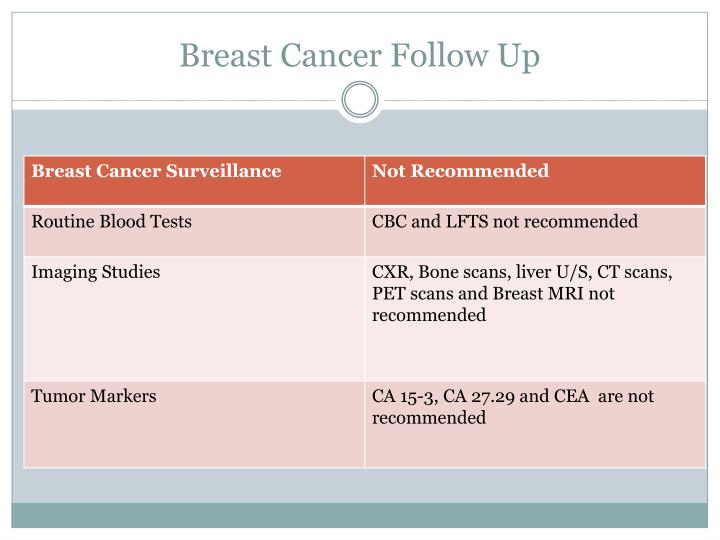 Breast Cancer Follow Up

| Breast Cancer Surveillance | Not Recommended |
|---|---|
| Routine Blood Tests | CBC and LFTS not recommended |
| Imaging Studies | CXR, Bone scans, liver U/S, CT scans, PET scans and Breast MRI not recommended |
| Tumor Markers | CA 15-3, CA 27.29 and CEA are not recommended |